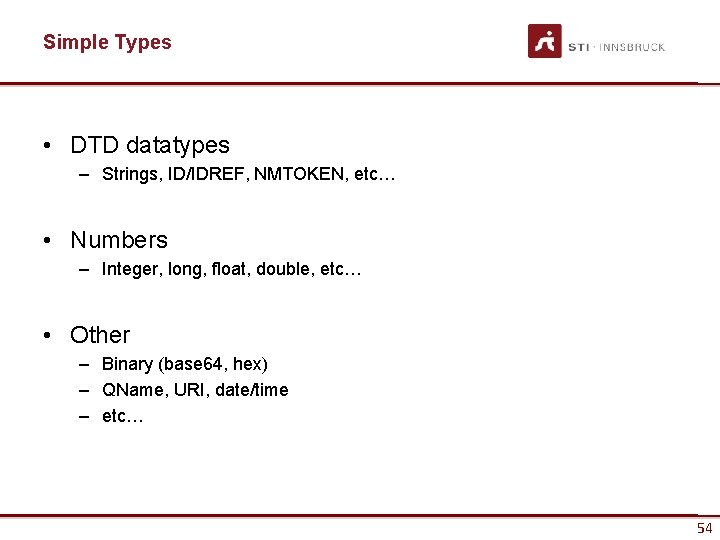 Simple Types

STI · INNSBRUCK

• DTD datatypes
– Strings, ID/IDREF, NMTOKEN, etc…

• Numbers
– Integer, long, float, double, etc…

• Other
– Binary (base64, hex)
– QName, URI, date/time
– etc…

54